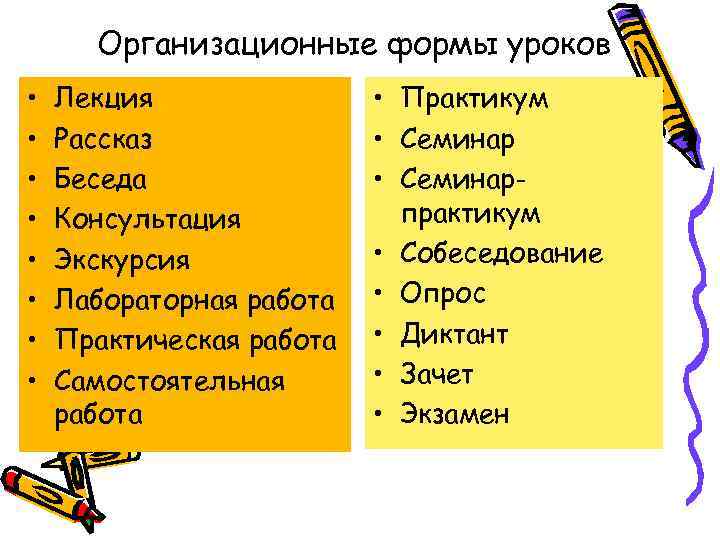 Организационные формы уроков

• Лекция
• Рассказ
• Беседа
• Консультация
• Экскурсия
• Лабораторная работа
• Практическая работа
• Самостоятельная работа

• Практикум
• Семинар
• Семинар-практикум
• Собеседование
• Опрос
• Диктант
• Зачет
• Экзамен